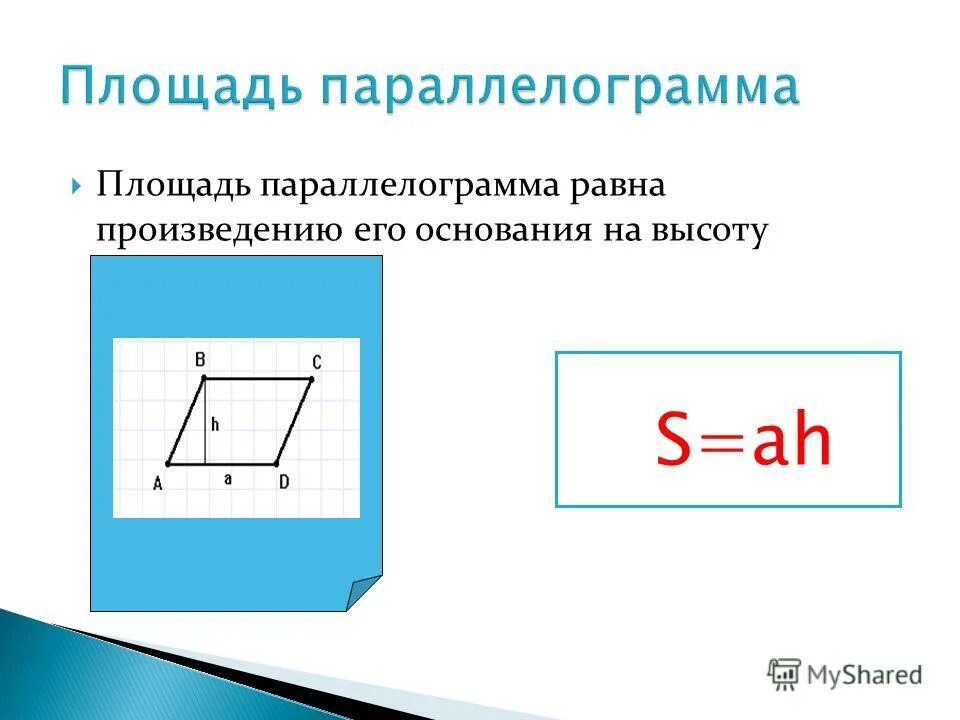 Площадь параллелограмма

Площадь параллелограмма равна произведению его основания на высоту

B C h A a D

$S=ah$

MyShared